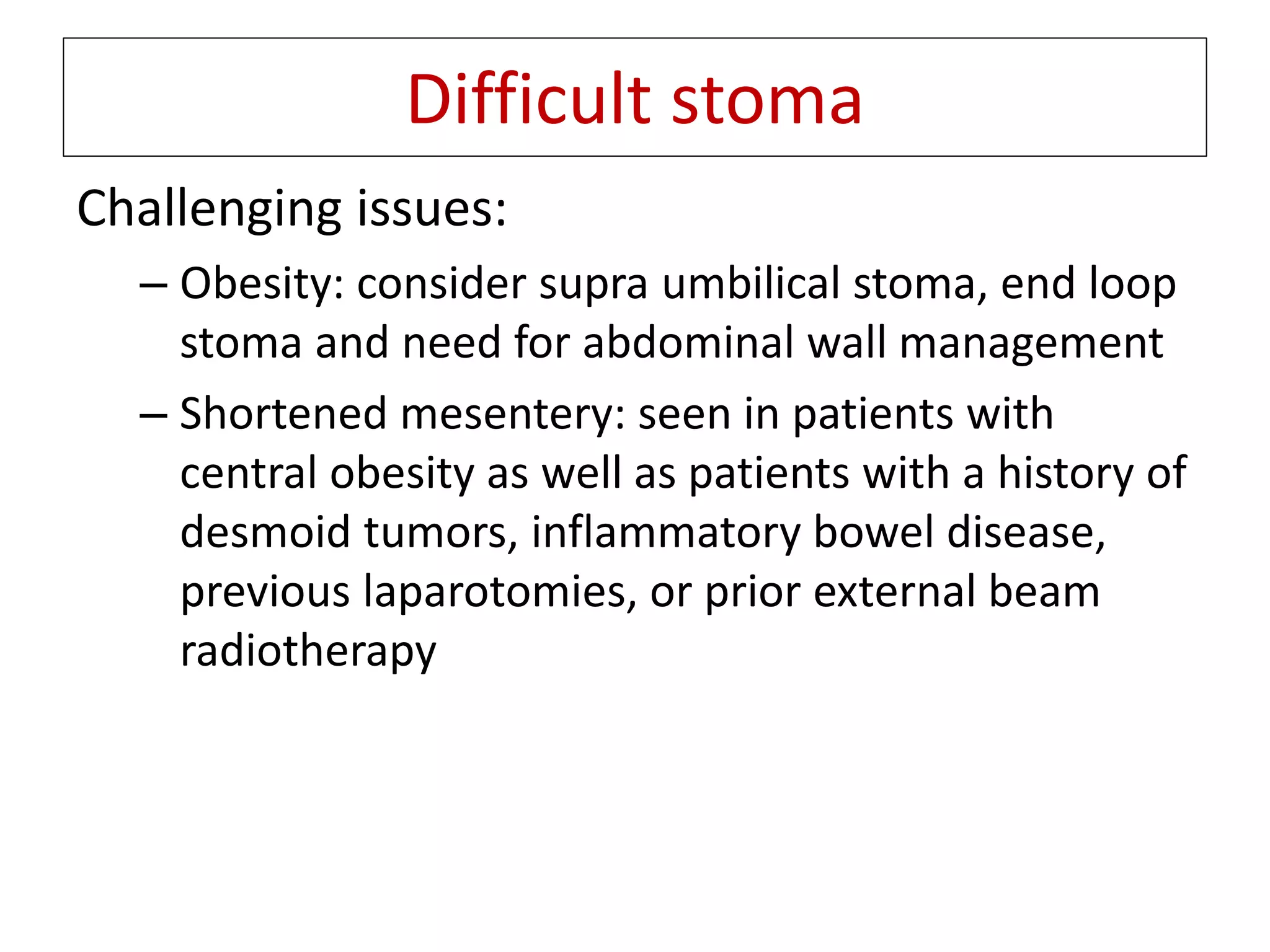 Difficult stoma

Challenging issues:

– Obesity: consider supra umbilical stoma, end loop stoma and need for abdominal wall management

– Shortened mesentery: seen in patients with central obesity as well as patients with a history of desmoid tumors, inflammatory bowel disease, previous laparotomies, or prior external beam radiotherapy